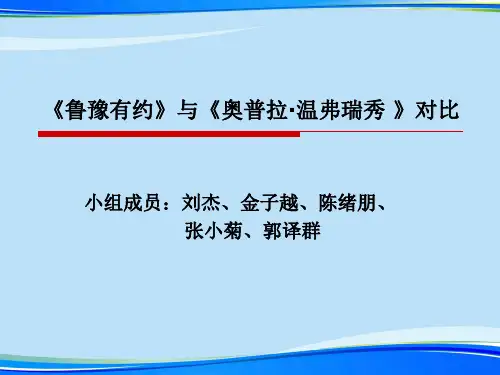 《鲁豫有约》与《奥普拉·温弗瑞秀 》对比

小组成员：刘杰、金子越、陈绪朋、张小菊、郭译群